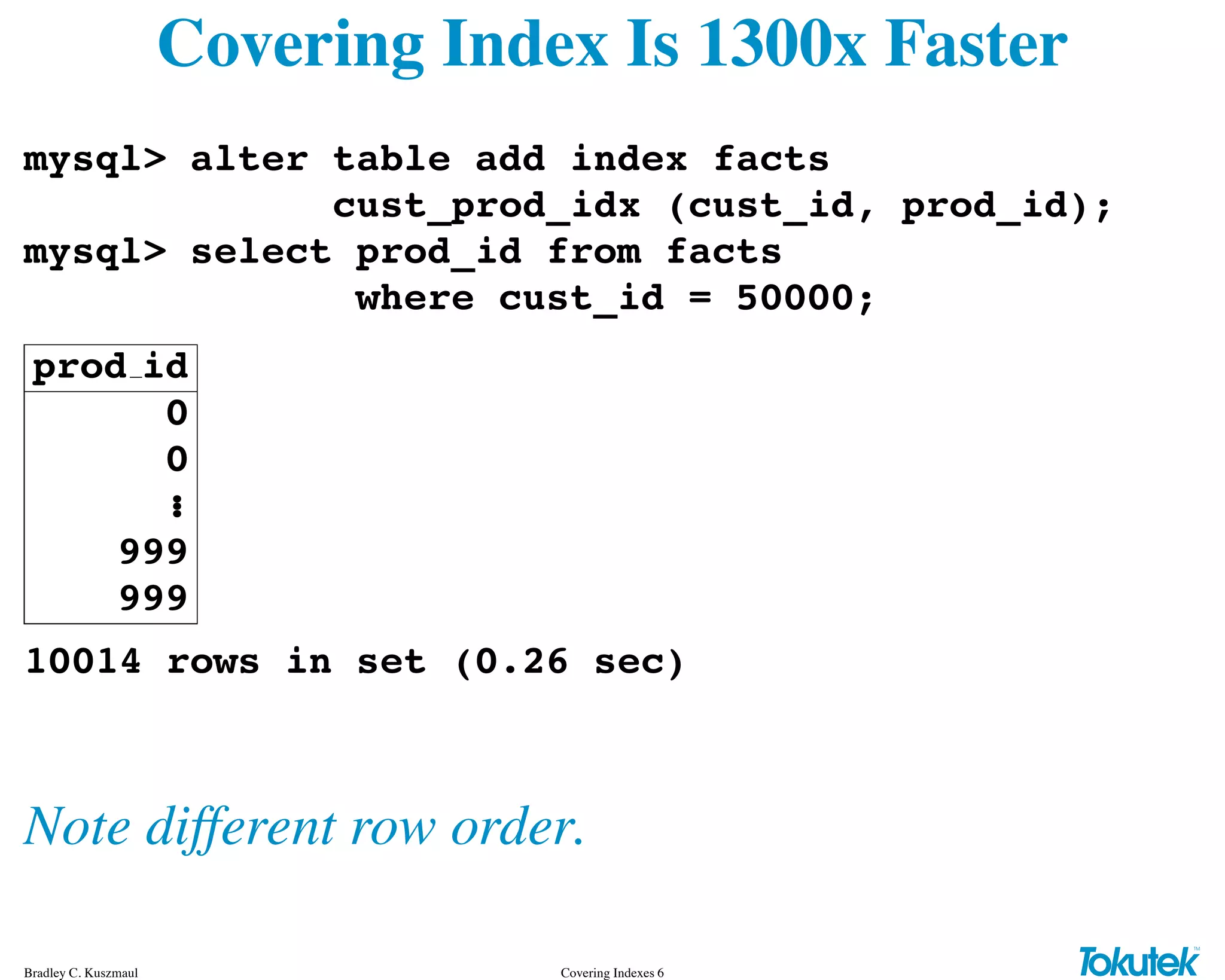 Covering Index Is 1300x Faster

mysql> alter table add index facts
cust_prod_idx (cust_id, prod_id);
mysql> select prod_id from facts
where cust_id = 50000;

| prod_id |
|---|
| 0 |
| 0 |
| ⋮ |
| 999 |
| 999 |

10014 rows in set (0.26 sec)

Note different row order.

Bradley C. Kuszmaul

Covering Indexes 6

Tokutek™